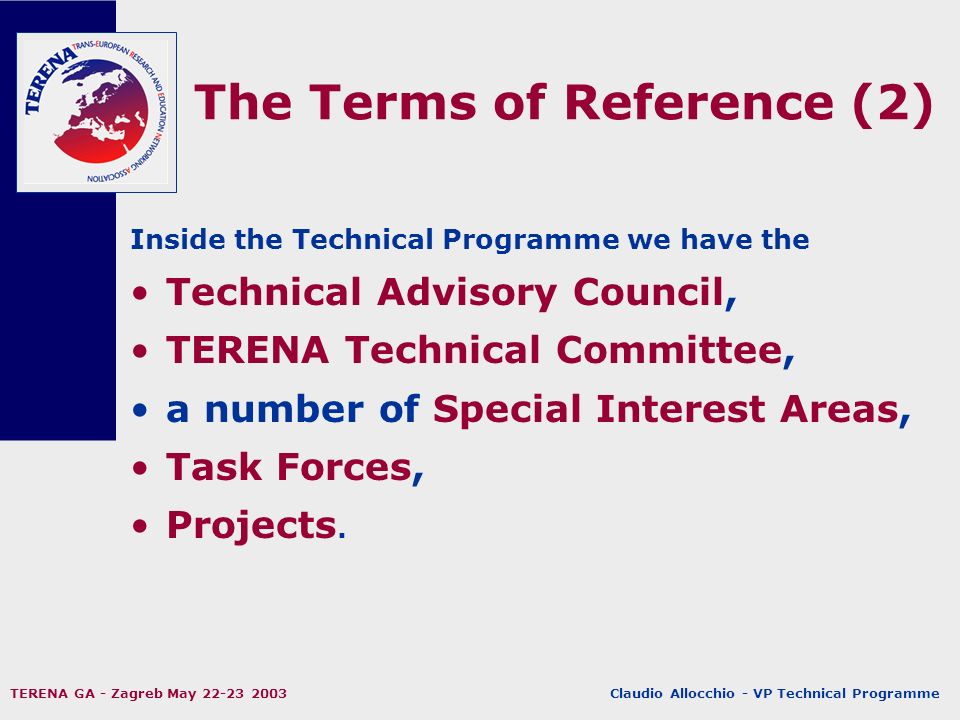 TERENA TRANS-EUROPEAN RESEARCH AND EDUCATION NETWORKING ASSOCIATION

The Terms of Reference (2)

Inside the Technical Programme we have the

• Technical Advisory Council,
• TERENA Technical Committee,
• a number of Special Interest Areas,
• Task Forces,
• Projects.

TERENA GA - Zagreb May 22-23 2003

Claudio Allocchio - VP Technical Programme